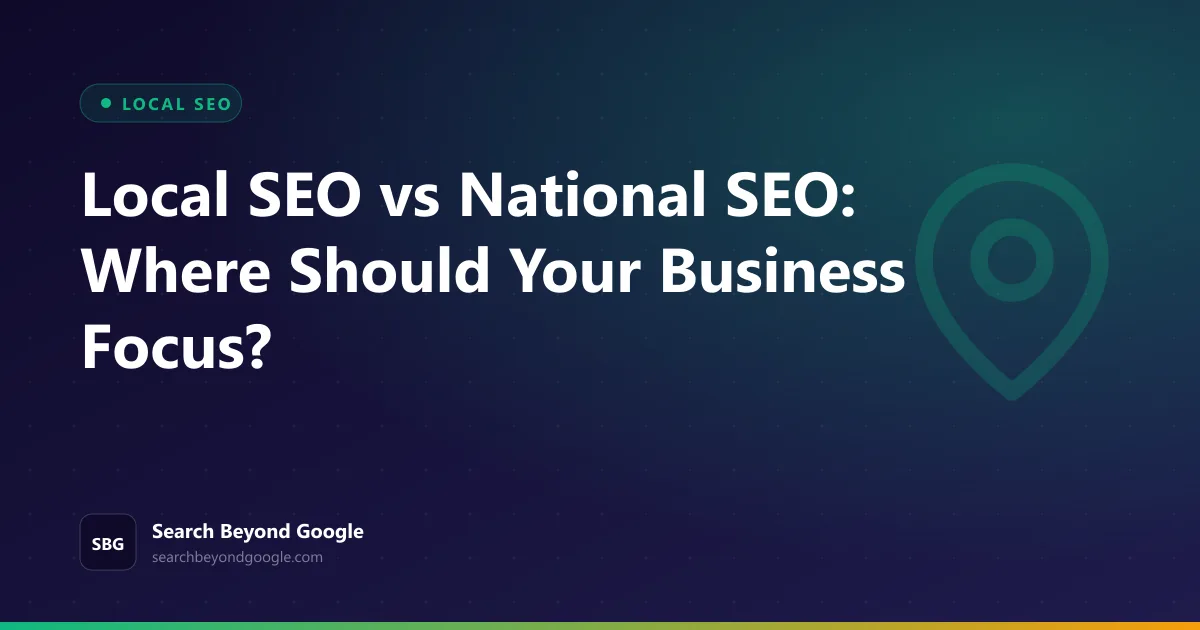 LOCAL SEO

Local SEO vs National SEO: Where Should Your Business Focus?

SBG

Search Beyond Google
searchbeyondgoogle.com